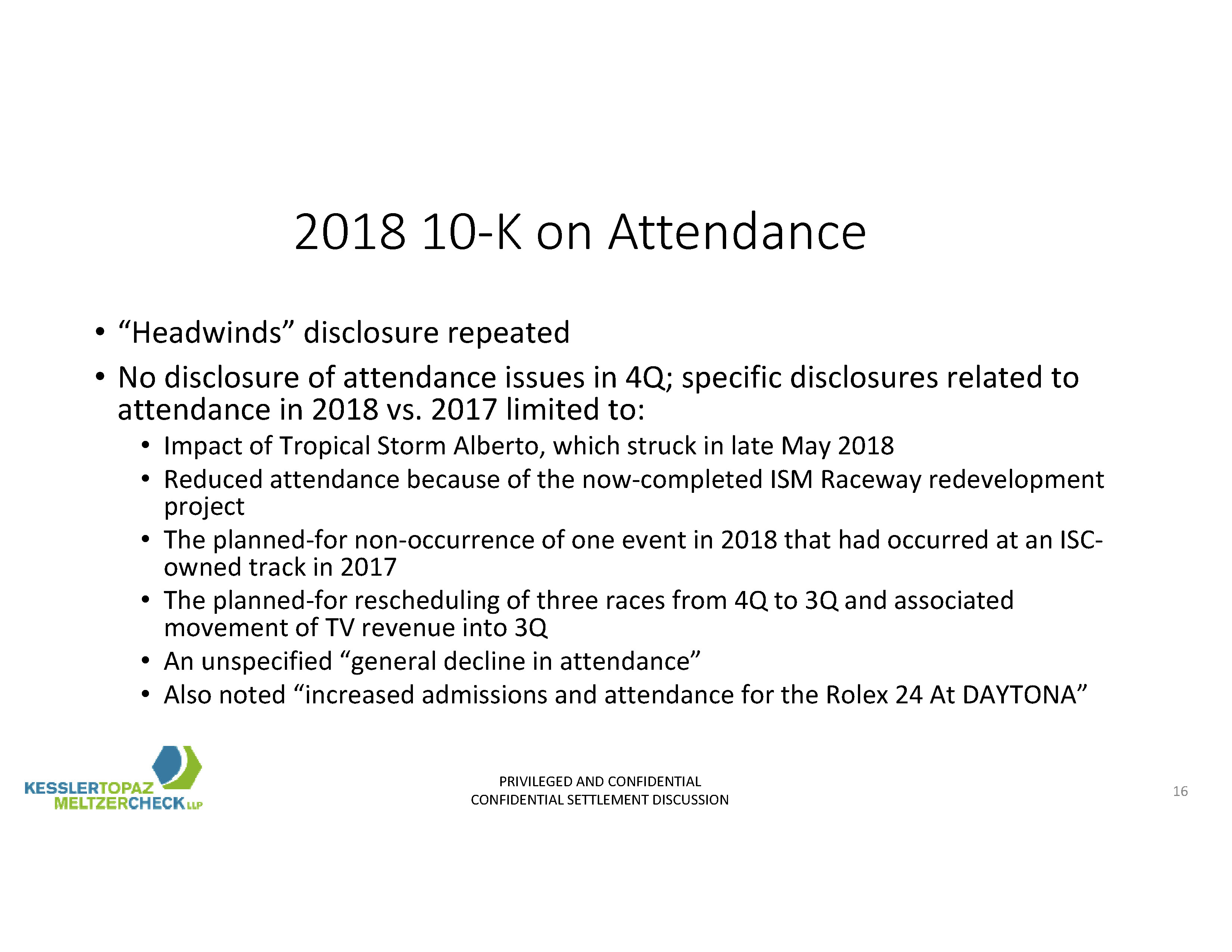 2018 10-K on Attendance

• “Headwinds” disclosure repeated

• No disclosure of attendance issues in 4Q; specific disclosures related to attendance in 2018 vs. 2017 limited to:

• Impact of Tropical Storm Alberto, which struck in late May 2018

• Reduced attendance because of the now-completed ISM Raceway redevelopment project

• The planned-for non-occurrence of one event in 2018 that had occurred at an ISC-owned track in 2017

• The planned-for rescheduling of three races from 4Q to 3Q and associated movement of TV revenue into 3Q

• An unspecified “general decline in attendance”

• Also noted “increased admissions and attendance for the Rolex 24 At DAYTONA”

KESSLERTOPAZ MELTZERCHECK LLP

PRIVILEGED AND CONFIDENTIAL
CONFIDENTIAL SETTLEMENT DISCUSSION

16